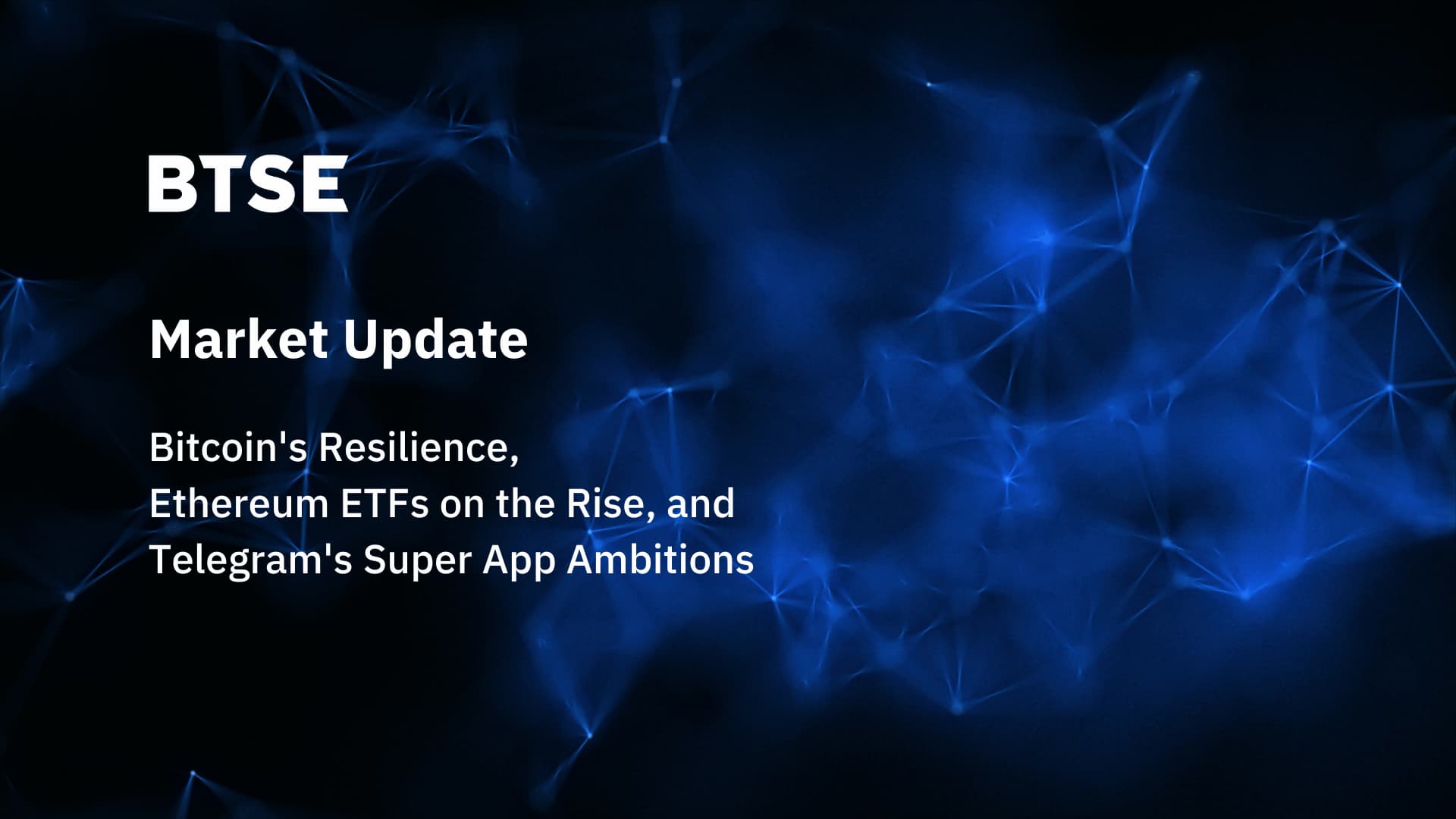 BTSE

Market Update

Bitcoin's Resilience,
Ethereum ETFs on the Rise, and
Telegram's Super App Ambitions